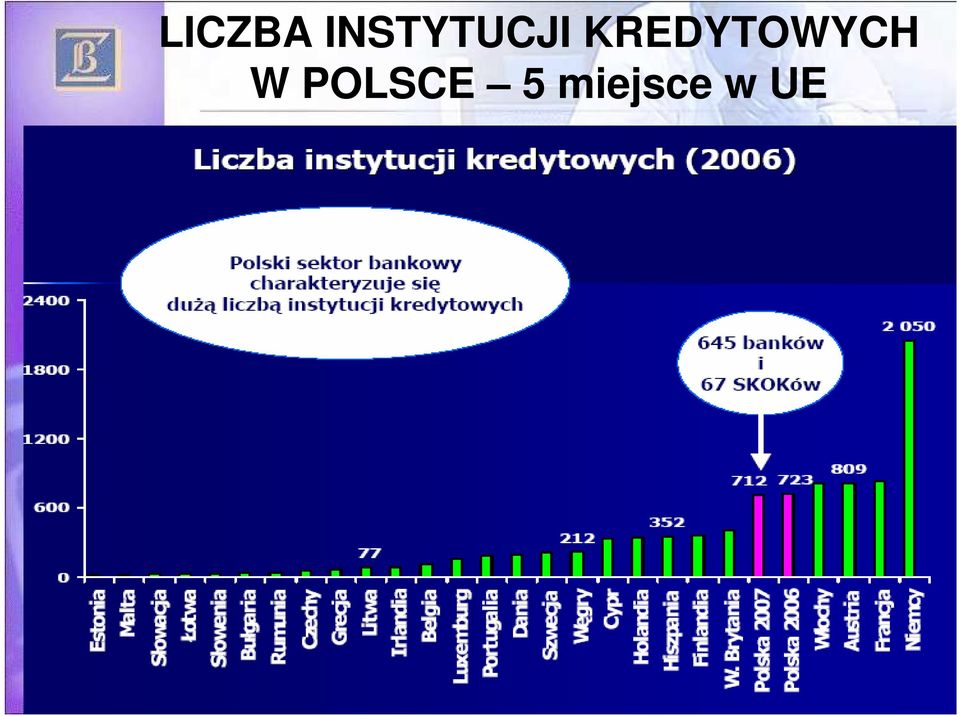 LICZBA INSTYTUCJI KREDYTOWYCH W POLSCE – 5 miejsce w UE

Liczba instytucji kredytowych (2006)

Polski sektor bankowy charakteryzuje się dużą liczbą instytucji kredytowych

645 banków i 67 SKOKów

2400
1800
1200
600
0

77
212
352
712
723
809
2 050

Estonia
Malta
Słowacja
Łotwa
Słowenia
Bułgaria
Rumunia
Czechy
Grecja
Litwa
Irlandia
Belgia
Luxemburg
Portugalia
Dania
Szwecja
Węgry
Cypr
Holandia
Hiszpania
Finlandia
W. Brytania
Polska 2007
Polska 2006
Włochy
Austria
Francja
Niemcy